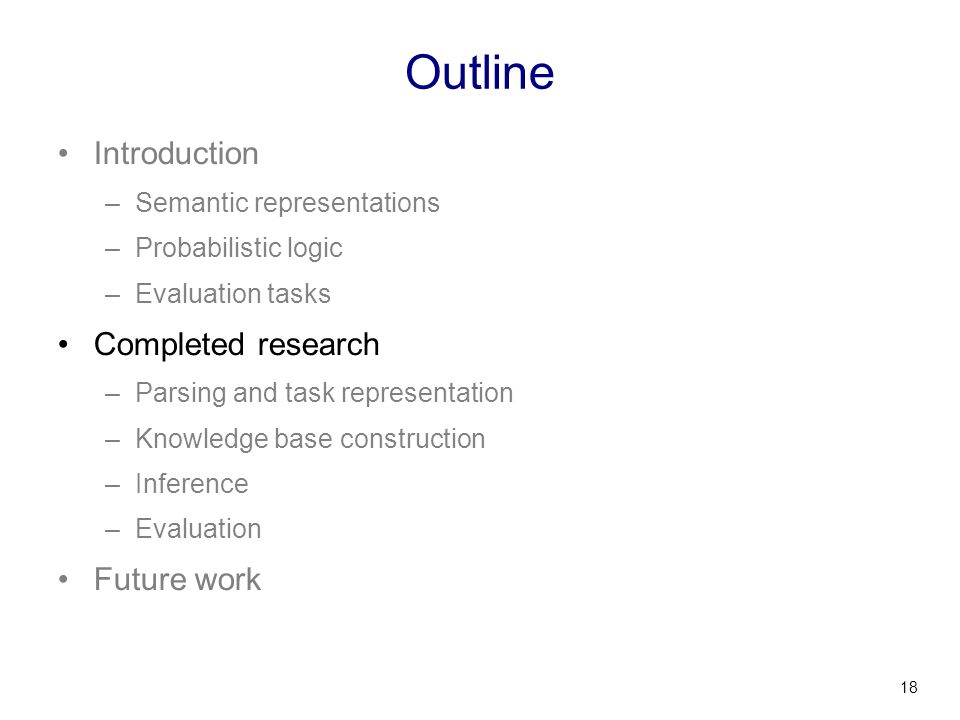 Outline

• Introduction
– Semantic representations
– Probabilistic logic
– Evaluation tasks
• Completed research
– Parsing and task representation
– Knowledge base construction
– Inference
– Evaluation
• Future work

18